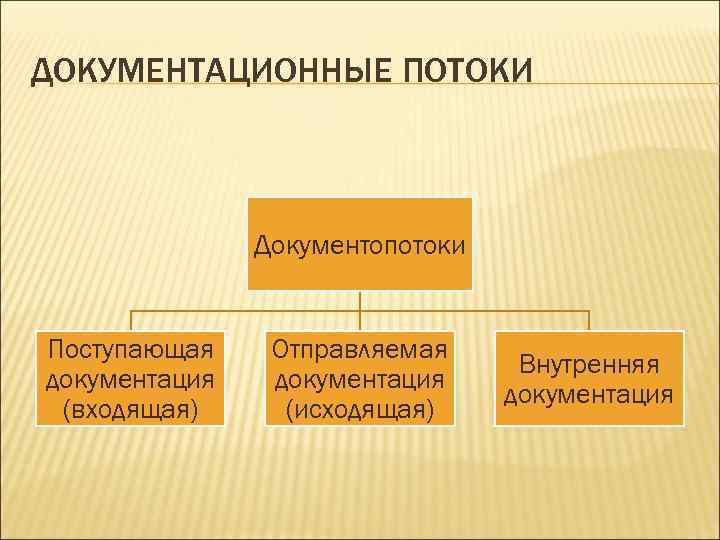 ДОКУМЕНТАЦИОННЫЕ ПОТОКИ

Документопотоки

Поступающая документация (входящая)

Отправляемая документация (исходящая)

Внутренняя документация